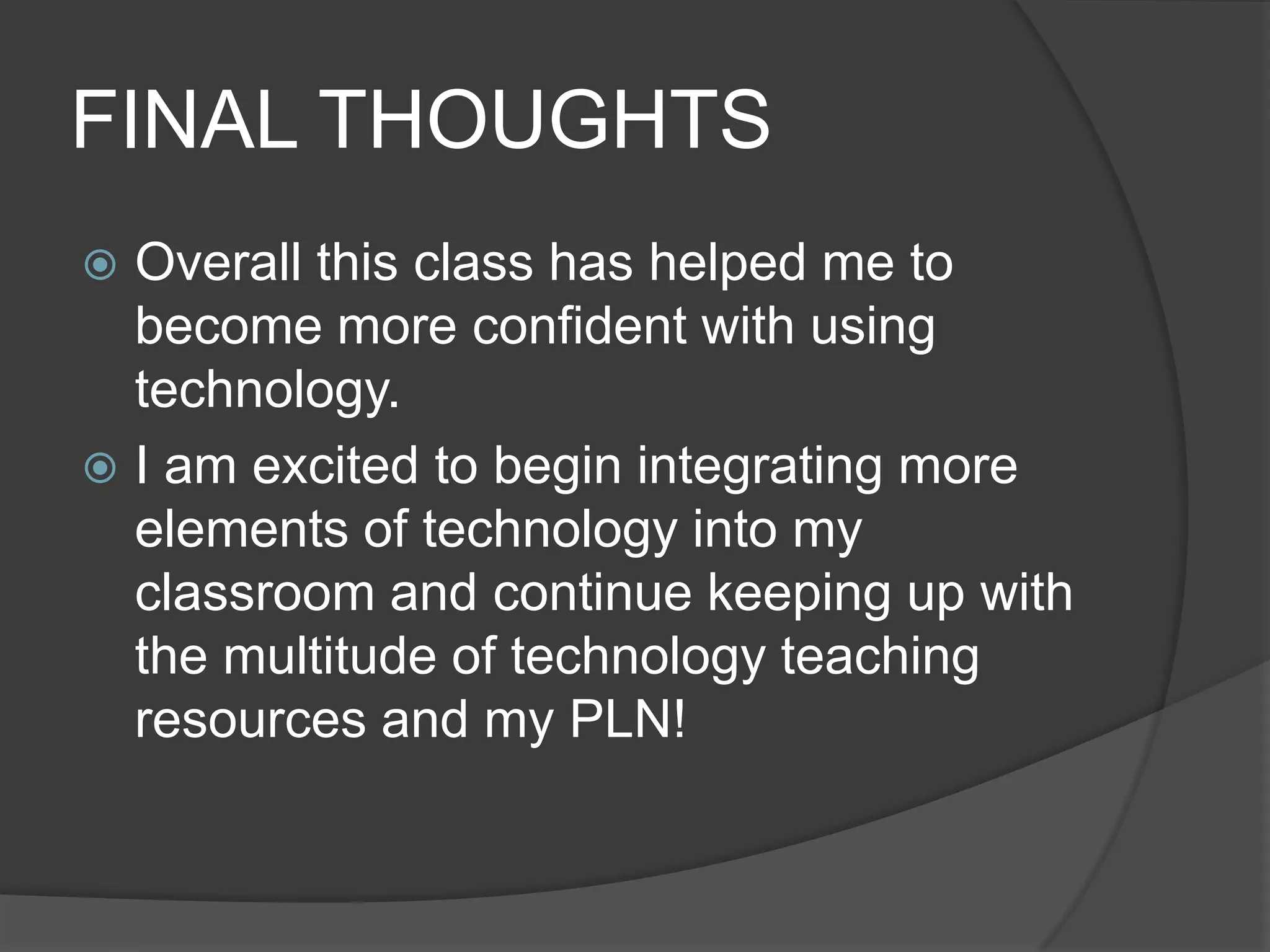 FINAL THOUGHTS

Overall this class has helped me to become more confident with using technology.

I am excited to begin integrating more elements of technology into my classroom and continue keeping up with the multitude of technology teaching resources and my PLN!